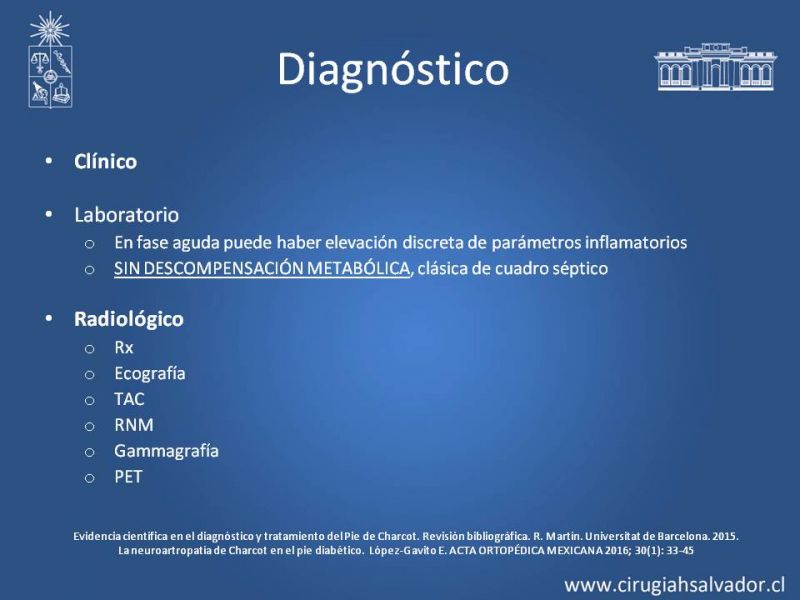 Diagnóstico

• Clínico

• Laboratorio
  o En fase aguda puede haber elevación discreta de parámetros inflamatorios
  o SIN DESCOMPENSACIÓN METABÓLICA, clásica de cuadro séptico

• Radiológico
  o Rx
  o Ecografía
  o TAC
  o RNM
  o Gammagrafía
  o PET

Evidencia científica en el diagnóstico y tratamiento del Pie de Charcot. Revisión bibliográfica. R. Martín. Universitat de Barcelona. 2015.
La neuroartropatía de Charcot en el pie diabético. López-Gavito E. ACTA ORTOPÉDICA MEXICANA 2016; 30(1): 33-45

www.cirugiahsalvador.cl